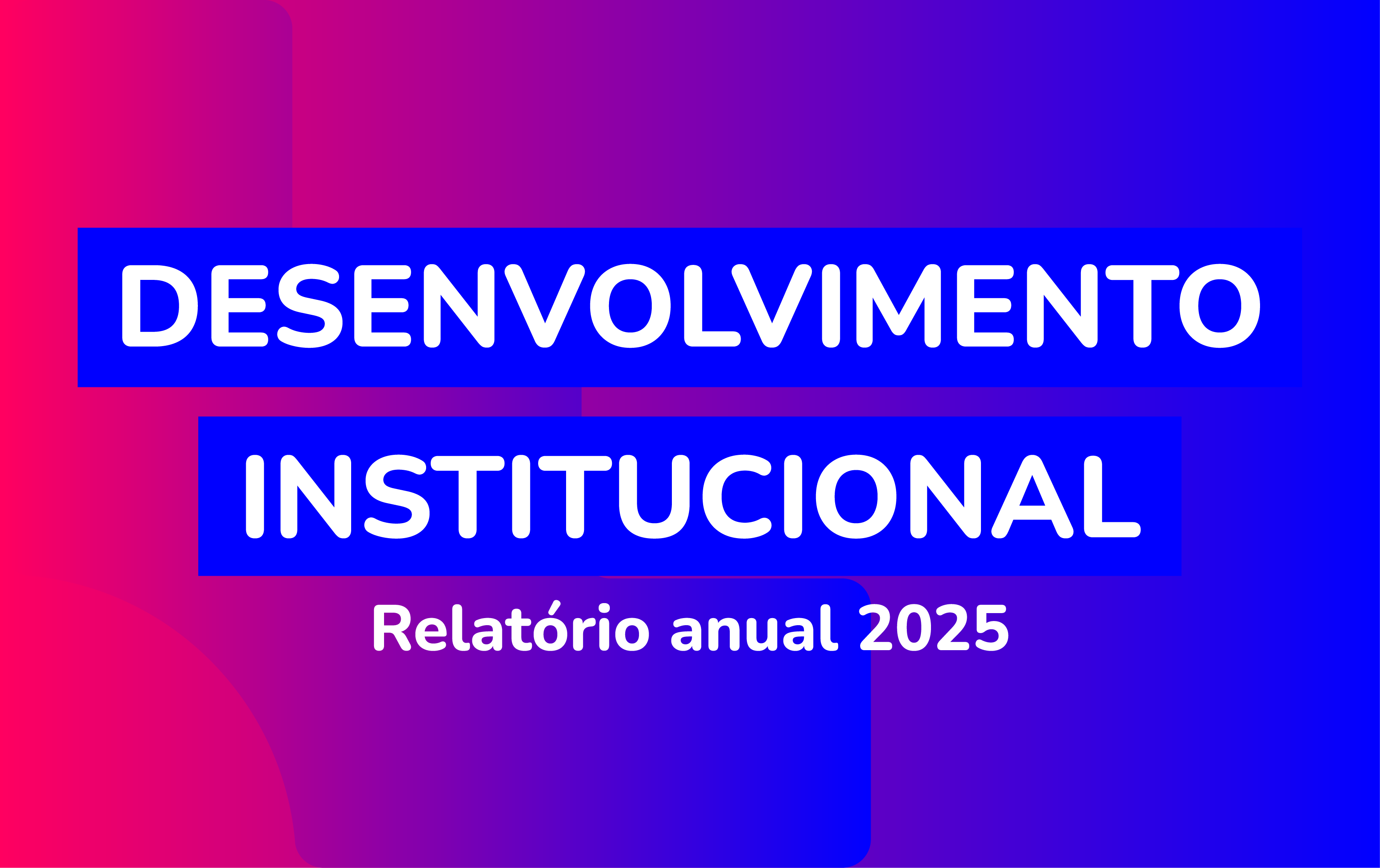 DESENVOLVIMENTO INSTITUCIONAL

Relatório anual 2025